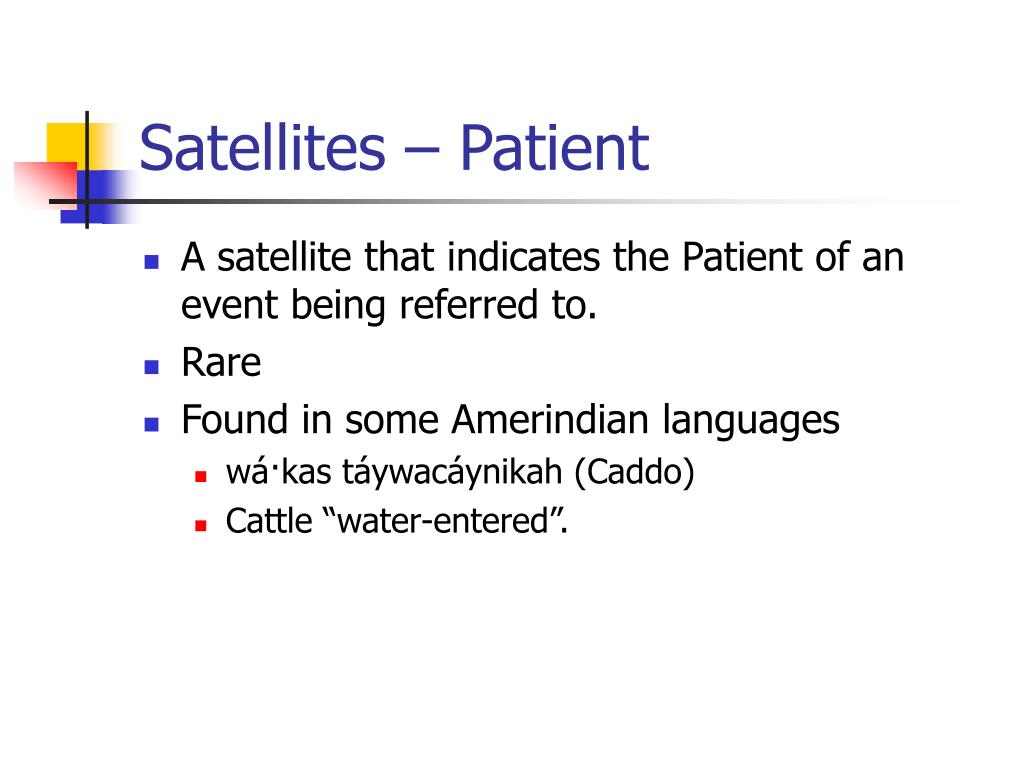 Satellites – Patient

- A satellite that indicates the Patient of an event being referred to.
- Rare
- Found in some Amerindian languages
  - wá·kas táywacáynikah (Caddo)
  - Cattle “water-entered”.